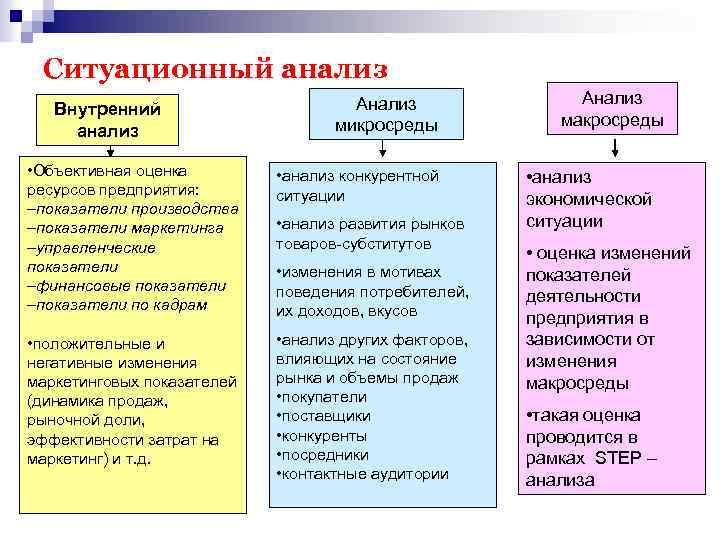 Ситуационный анализ

Внутренний анализ

•Объективная оценка ресурсов предприятия:
–показатели производства
–показатели маркетинга
–управленческие показатели
–финансовые показатели
–показатели по кадрам

•положительные и негативные изменения маркетинговых показателей (динамика продаж, рыночной доли, эффективности затрат на маркетинг) и т.д.

Анализ микросреды

•анализ конкурентной ситуации

•анализ развития рынков товаров-субститутов

•изменения в мотивах поведения потребителей, их доходов, вкусов

•анализ других факторов, влияющих на состояние рынка и объемы продаж
•покупатели
•поставщики
•конкуренты
•посредники
•контактные аудитории

Анализ макросреды

•анализ экономической ситуации

• оценка изменений показателей деятельности предприятия в зависимости от изменения макросреды

•такая оценка проводится в рамках STEP – анализа